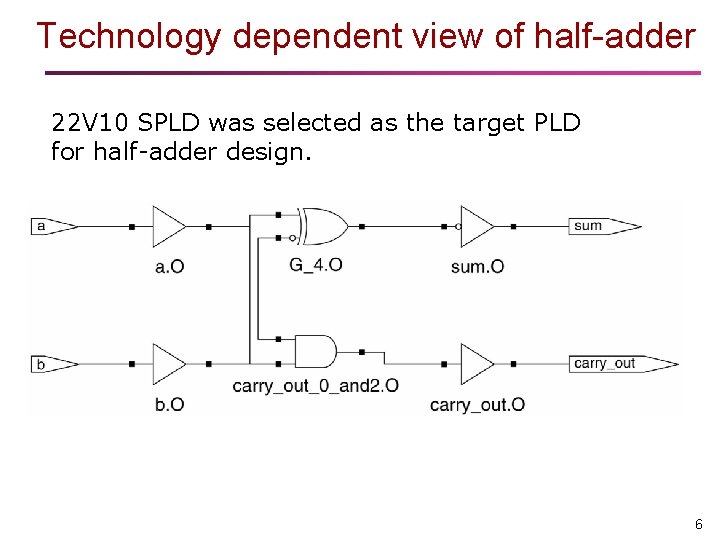 Technology dependent view of half-adder

22V10 SPLD was selected as the target PLD for half-adder design.

a
a.O
G_4.O
sum.O
sum
b
b.O
carry_out_0_and2.O
carry_out.O
carry_out

6